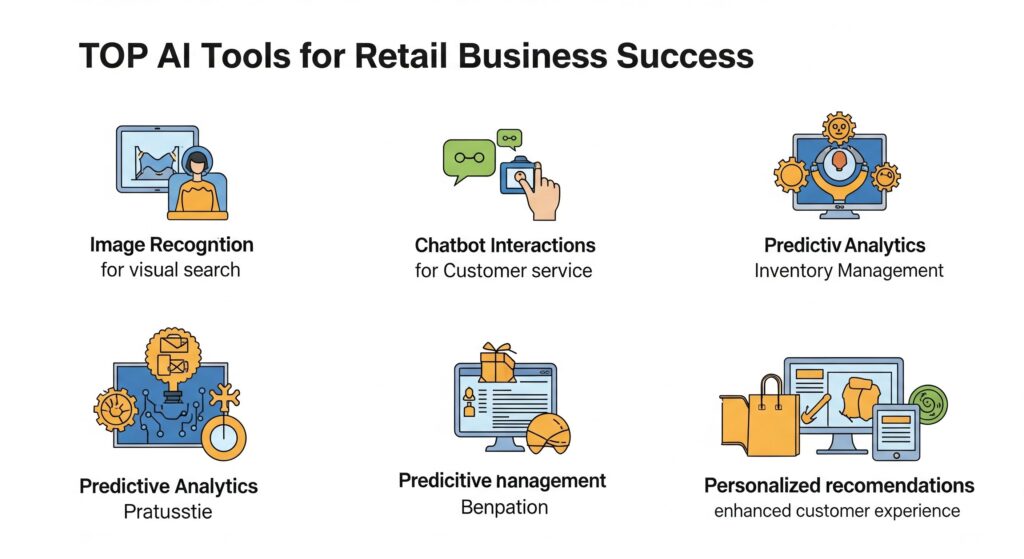 TOP AI Tools for Retail Business Success

Image Recogntion
for visual search

Chatbot Interactions
for Customer service

Predictiv Analytics
Inventory Management

Predictive Analytics
Pratusstie

Predicitive nanagement
Benpation

Personalized recomendations
enhanced customer experience